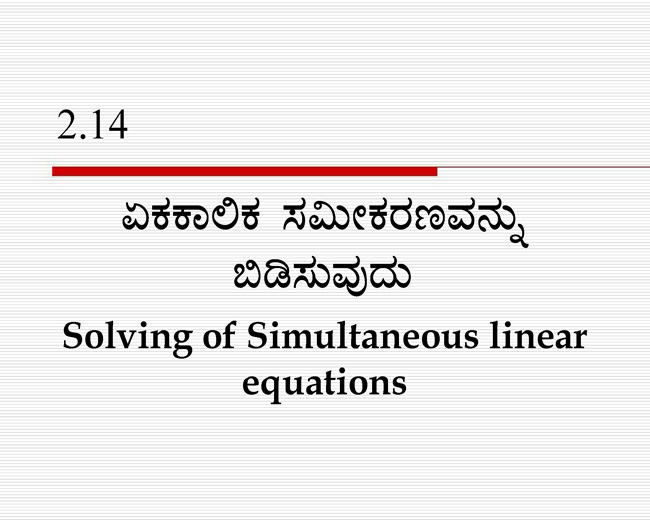 2.14

ಏಕಕಾಲಿಕ ಸಮೀಕರಣವನ್ನು ಬಿಡಿಸುವುದು

Solving of Simultaneous linear equations